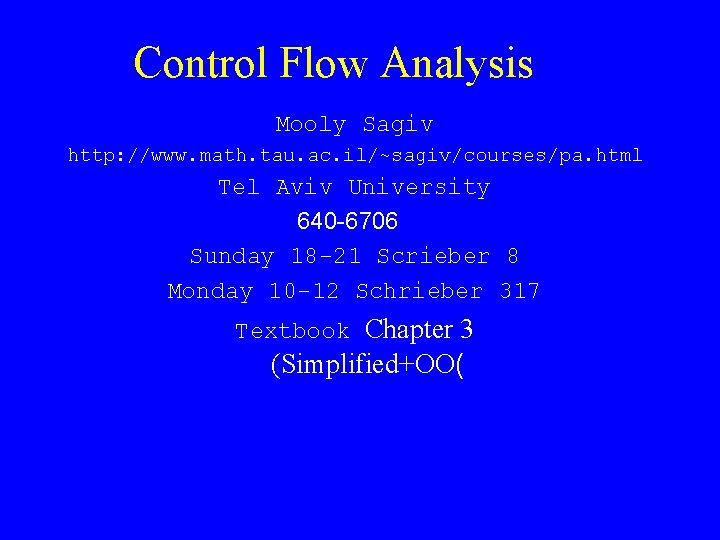 Control Flow Analysis

Mooly Sagiv

http://www.math.tau.ac.il/~sagiv/courses/pa.html

Tel Aviv University

640-6706

Sunday 18-21 Scrieber 8

Monday 10-12 Schrieber 317

Textbook Chapter 3

(Simplified+OO(